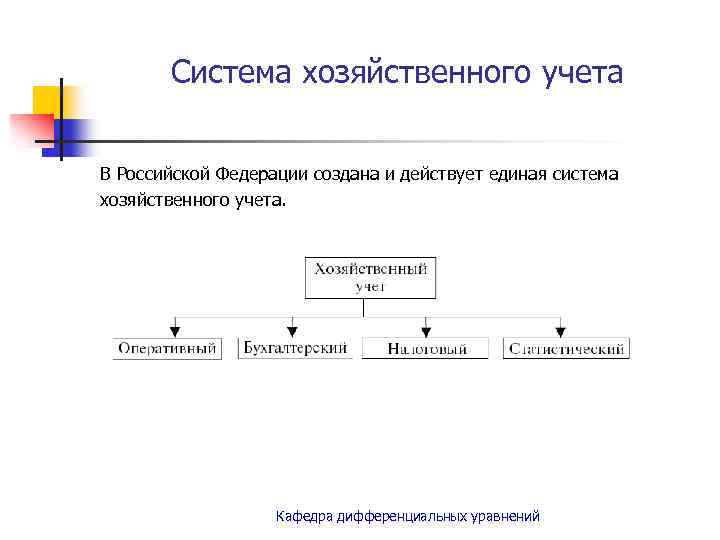 Система хозяйственного учета

В Российской Федерации создана и действует единая система хозяйственного учета.

Хозяйственный учет

Оперативный

Бухгалтерский

Налоговый

Статистический

Кафедра дифференциальных уравнений